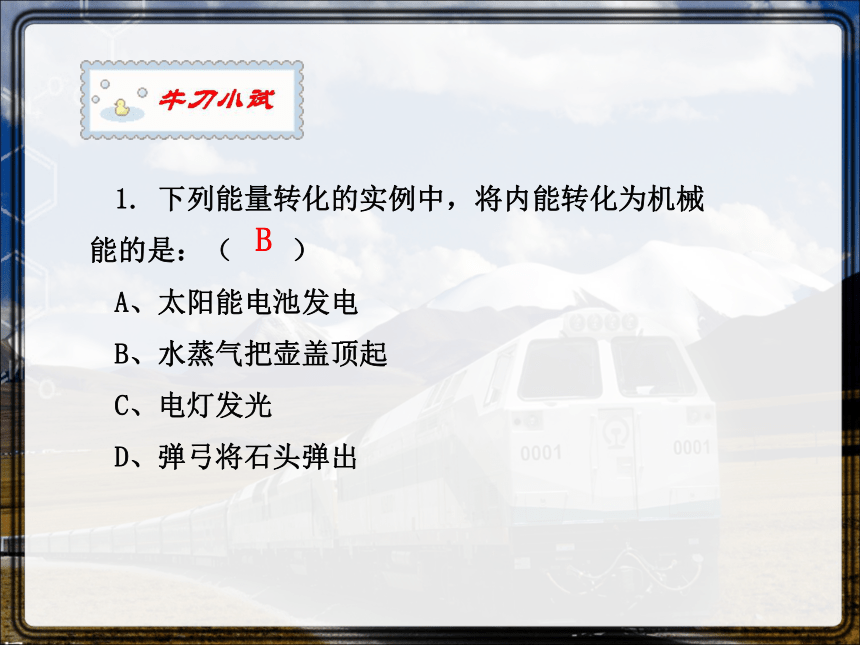 牛刀小试

1. 下列能量转化的实例中，将内能转化为机械能的是：（ B ）

A、太阳能电池发电

B、水蒸气把壶盖顶起

C、电灯发光

D、弹弓将石头弹出

0001

0001